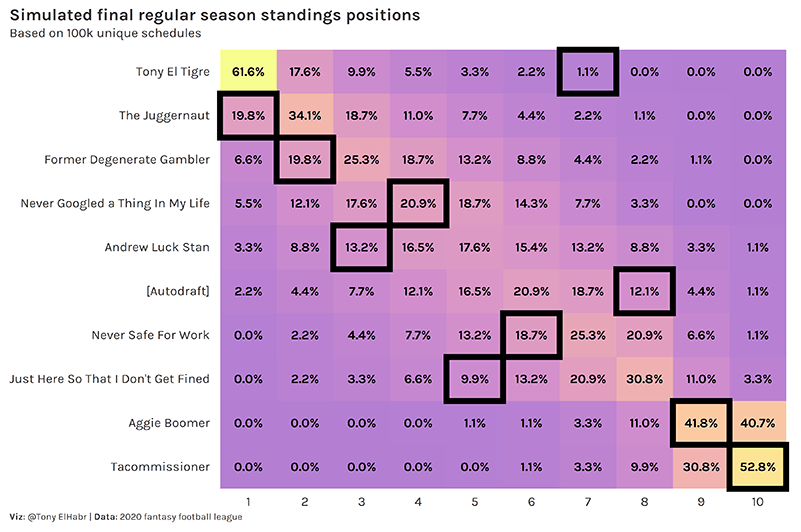 Simulated final regular season standings positions
Based on 100k unique schedules

| | 1 | 2 | 3 | 4 | 5 | 6 | 7 | 8 | 9 | 10 |
|---|---|---|---|---|---|---|---|---|---|---|
| Tony El Tigre | 61.6% | 17.6% | 9.9% | 5.5% | 3.3% | 2.2% | 1.1% | 0.0% | 0.0% | 0.0% |
| The Juggernaut | 19.8% | 34.1% | 18.7% | 11.0% | 7.7% | 4.4% | 2.2% | 1.1% | 0.0% | 0.0% |
| Former Degenerate Gambler | 6.6% | 19.8% | 25.3% | 18.7% | 13.2% | 8.8% | 4.4% | 2.2% | 1.1% | 0.0% |
| Never Googled a Thing In My Life | 5.5% | 12.1% | 17.6% | 20.9% | 18.7% | 14.3% | 7.7% | 3.3% | 0.0% | 0.0% |
| Andrew Luck Stan | 3.3% | 8.8% | 13.2% | 16.5% | 17.6% | 15.4% | 13.2% | 8.8% | 3.3% | 1.1% |
| [Autodraft] | 2.2% | 4.4% | 7.7% | 12.1% | 16.5% | 20.9% | 18.7% | 12.1% | 4.4% | 1.1% |
| Never Safe For Work | 0.0% | 2.2% | 4.4% | 7.7% | 13.2% | 18.7% | 25.3% | 20.9% | 6.6% | 1.1% |
| Just Here So That I Don't Get Fined | 0.0% | 2.2% | 3.3% | 6.6% | 9.9% | 13.2% | 20.9% | 30.8% | 11.0% | 3.3% |
| Aggie Boomer | 0.0% | 0.0% | 0.0% | 0.0% | 1.1% | 1.1% | 3.3% | 11.0% | 41.8% | 40.7% |
| Tacommissioner | 0.0% | 0.0% | 0.0% | 0.0% | 0.0% | 1.1% | 3.3% | 9.9% | 30.8% | 52.8% |

Viz: @Tony ElHabr | Data: 2020 fantasy football league